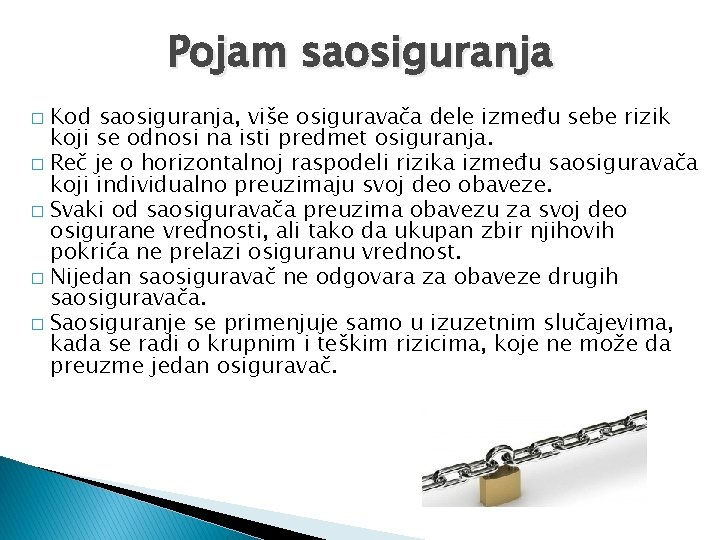 Pojam saosiguranja

□ Kod saosiguranja, više osiguravača dele između sebe rizik koji se odnosi na isti predmet osiguranja.
□ Reč je o horizontalnoj raspodeli rizika između saosiguravača koji individualno preuzimaju svoj deo obaveze.
□ Svaki od saosiguravača preuzima obavezu za svoj deo osigurane vrednosti, ali tako da ukupan zbir njihovih pokrića ne prelazi osiguranu vrednost.
□ Nijedan saosiguravač ne odgovara za obaveze drugih saosiguravača.
□ Saosiguranje se primenjuje samo u izuzetnim slučajevima, kada se radi o krupnim i teškim rizicima, koje ne može da preuzme jedan osiguravač.